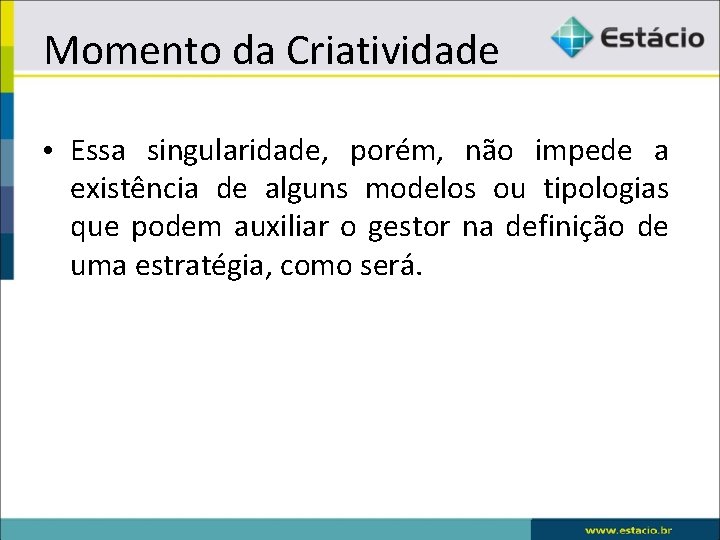 Momento da Criatividade

Estácio

• Essa singularidade, porém, não impede a existência de alguns modelos ou tipologias que podem auxiliar o gestor na definição de uma estratégia, como será.

www.estacio.br